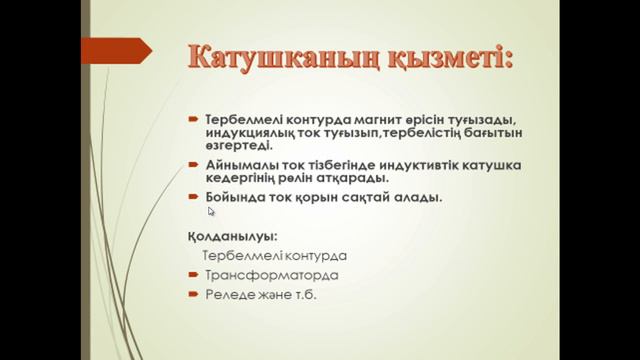 Катушканың қызметі:

Тербелмелі контурда магнит өрісін туғызады, индукциялық ток туғызып,тербелістің бағытын өзгертеді.

Айнымалы ток тізбегінде индуктивтік катушка кедергінің рөлін атқарады.

Бойында ток қорын сақтай алады.

Қолданылуы:

Тербелмелі контурда

Трансформаторда

Реледе және т.б.